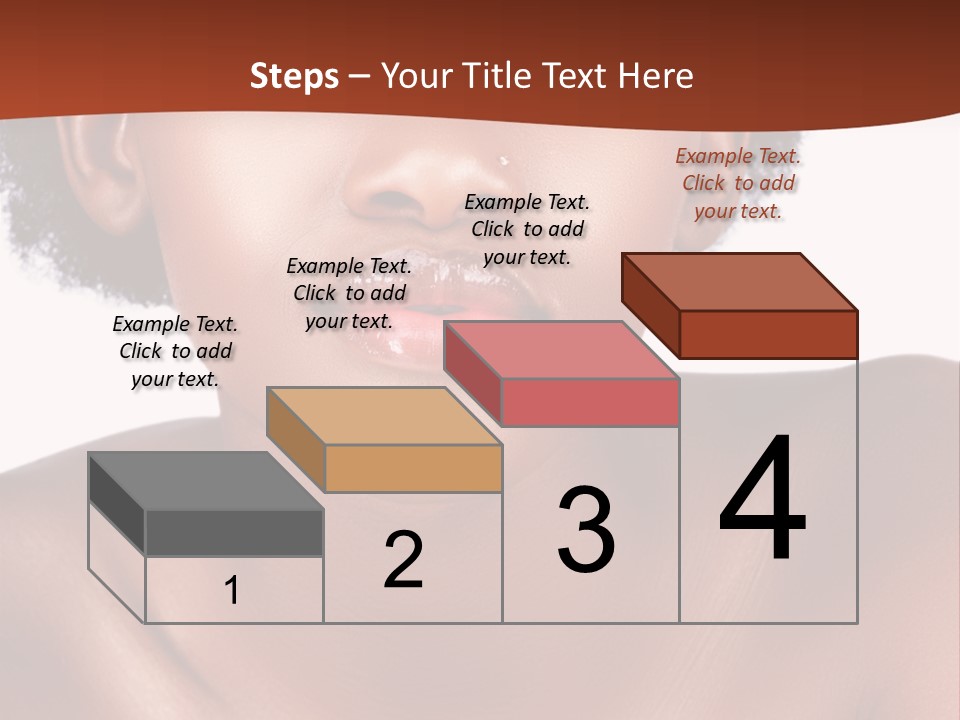 Steps – Your Title Text Here

Example Text. Click to add your text.

Example Text. Click to add your text.

Example Text. Click to add your text.

Example Text. Click to add your text.

1

2

3

4